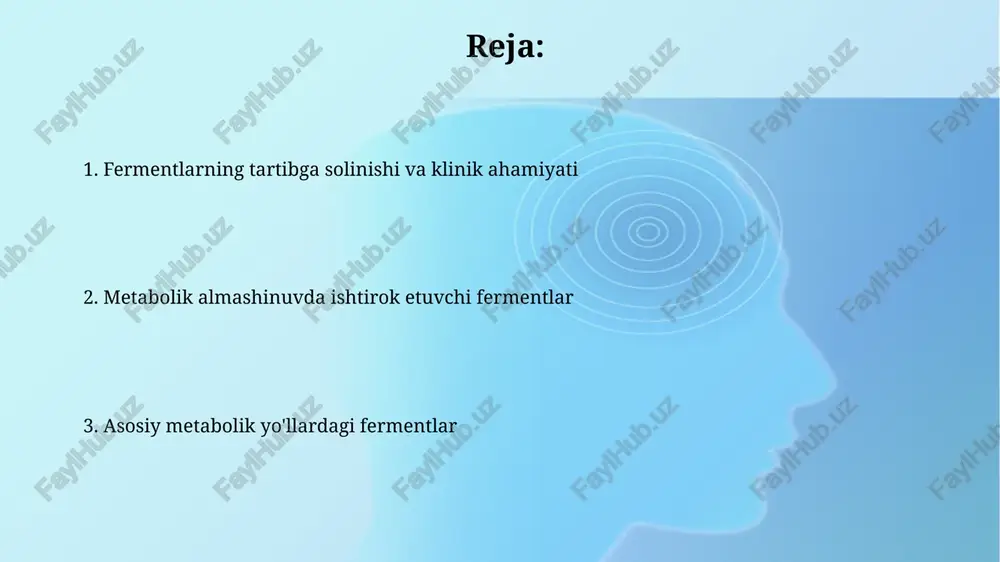 Reja:

1. Fermentlarning tartibga solinishi va klinik ahamiyati

2. Metabolik almashinuvda ishtirok etuvchi fermentlar

3. Asosiy metabolik yo'llardagi fermentlar

FaylHub.uz